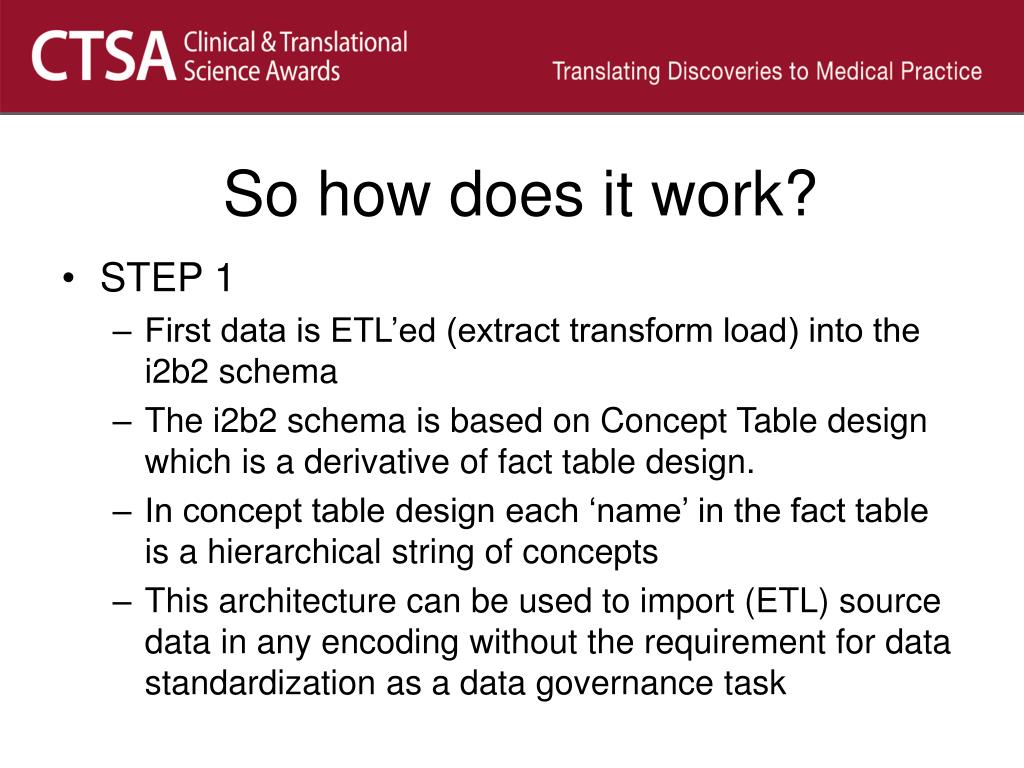 CTSA Clinical & Translational Science Awards

Translating Discoveries to Medical Practice

So how does it work?

• STEP 1
– First data is ETL’ed (extract transform load) into the i2b2 schema
– The i2b2 schema is based on Concept Table design which is a derivative of fact table design.
– In concept table design each ‘name’ in the fact table is a hierarchical string of concepts
– This architecture can be used to import (ETL) source data in any encoding without the requirement for data standardization as a data governance task